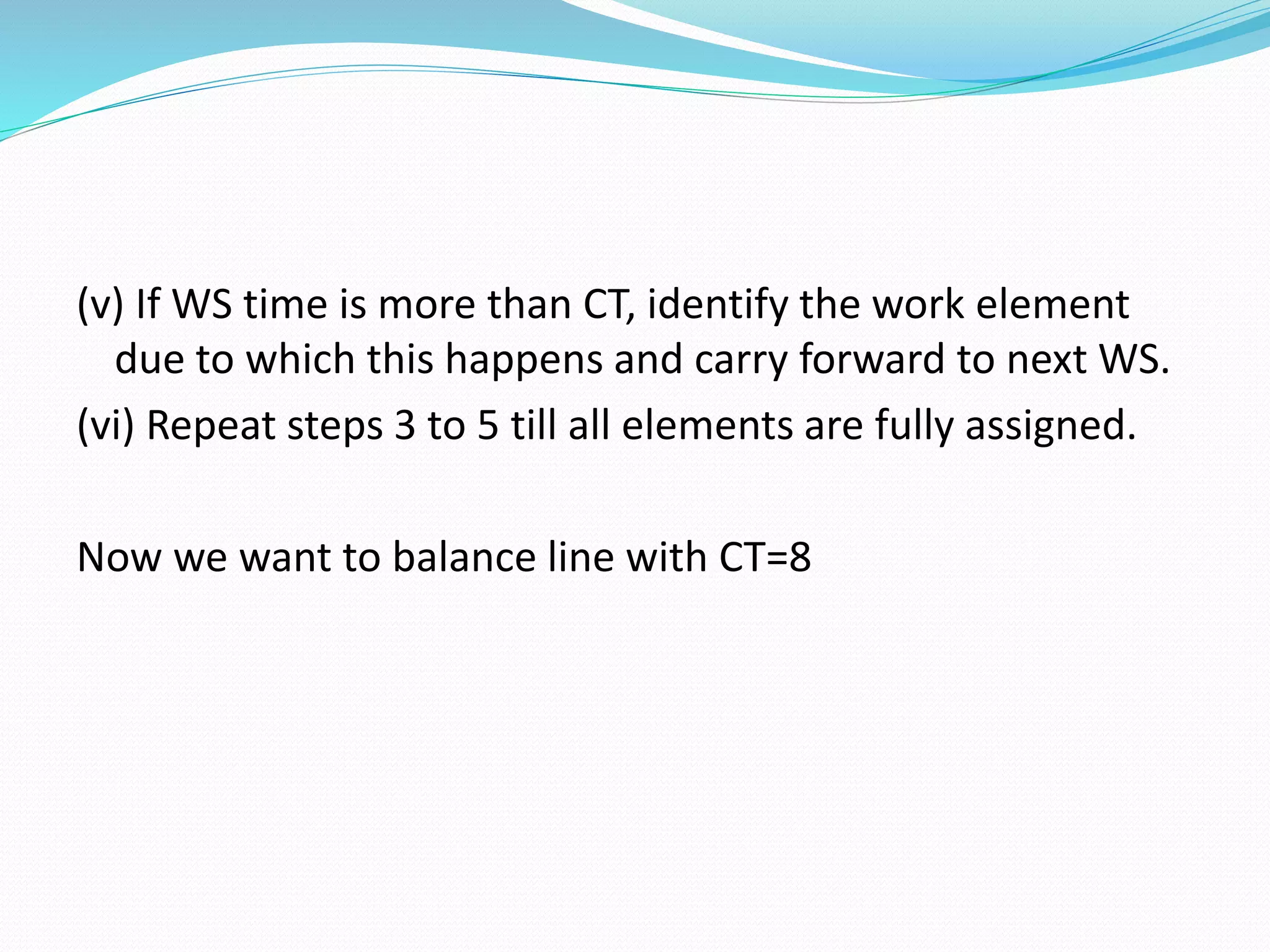 (v) If WS time is more than CT, identify the work element due to which this happens and carry forward to next WS.

(vi) Repeat steps 3 to 5 till all elements are fully assigned.

Now we want to balance line with CT=8